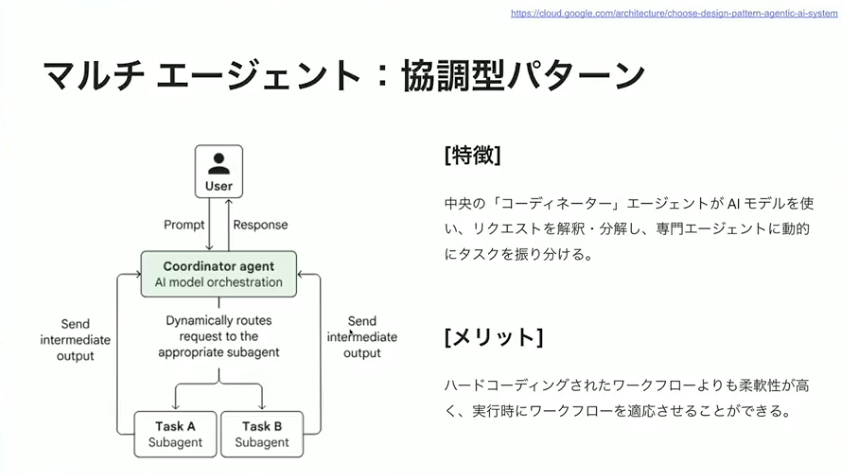 https://cloud.google.com/architecture/choose-design-pattern-agentic-ai-system

マルチ エージェント：協調型パターン

User

Prompt

Response

Coordinator agent
AI model orchestration

Send intermediate output

Dynamically routes request to the appropriate subagent

Send intermediate output

Task A
Subagent

Task B
Subagent

[特徴]

中央の「コーディネーター」エージェントが AI モデルを使い、リクエストを解釈・分解し、専門エージェントに動的にタスクを振り分ける。

[メリット]

ハードコーディングされたワークフローよりも柔軟性が高く、実行時にワークフローを適応させることができる。